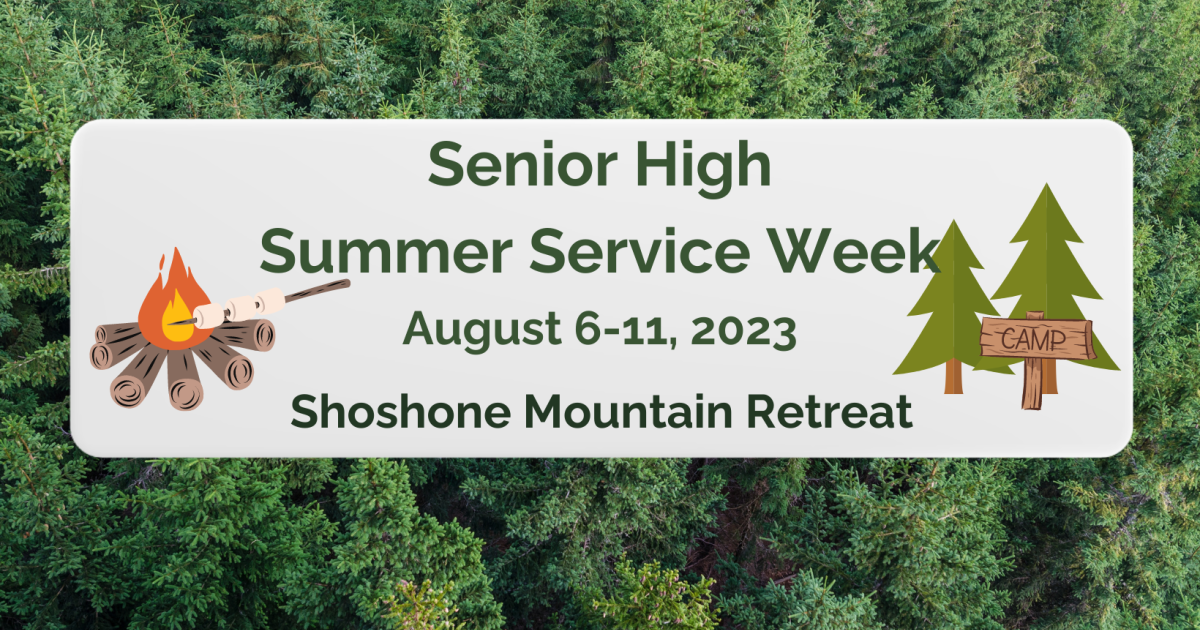 Senior High
Summer Service Week
August 6-11, 2023
Shoshone Mountain Retreat

CAMP